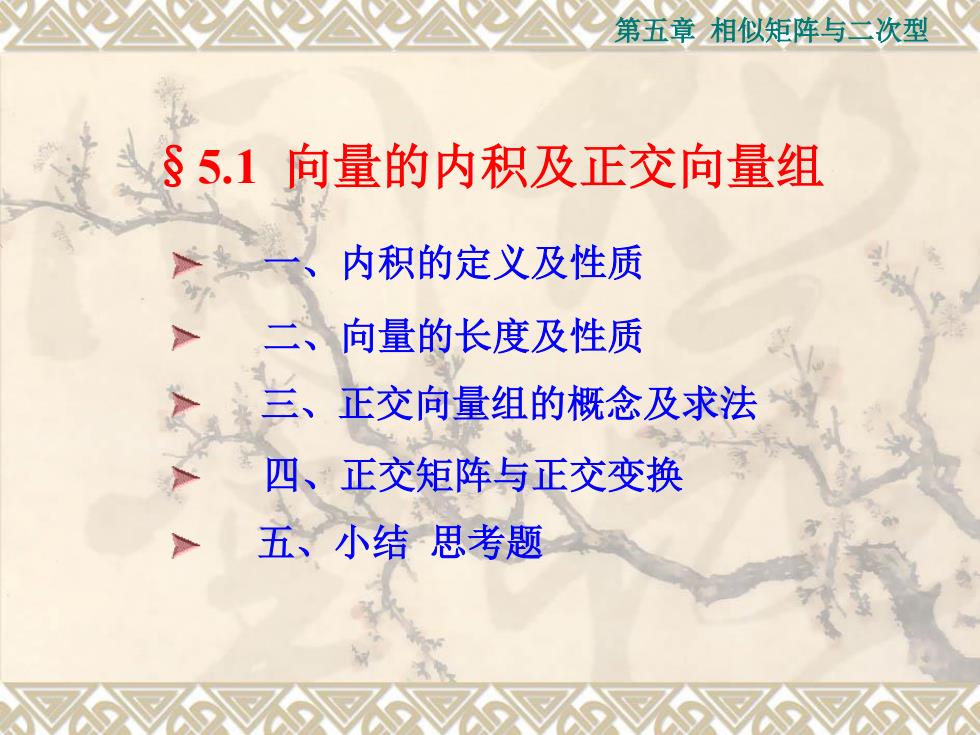 第五章 相似矩阵与二次型

§ 5.1 向量的内积及正交向量组

一、内积的定义及性质

二、向量的长度及性质

三、正交向量组的概念及求法

四、正交矩阵与正交变换

五、小结 思考题